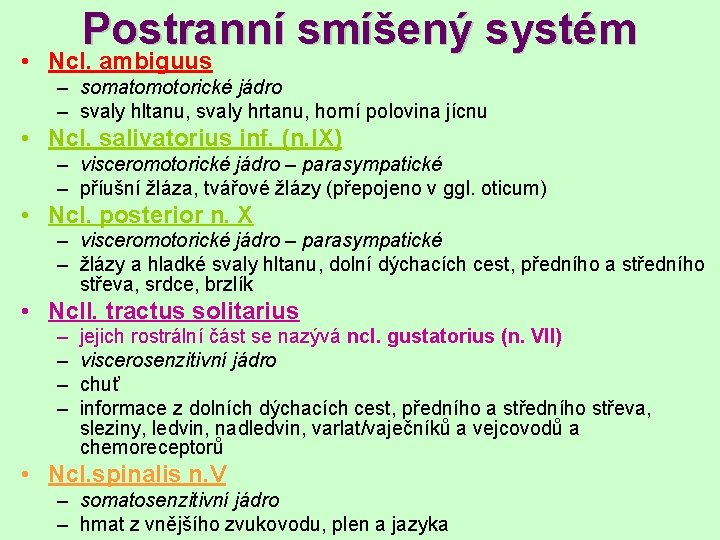 Postranní smíšený systém

• Ncl. ambiguus
– somatomotorické jádro
– svaly hltanu, svaly hrtanu, horní polovina jícnu

• Ncl. salivatorius inf. (n.IX)
– visceromotorické jádro – parasympatické
– příušní žláza, tvářové žlázy (přepojeno v ggl. oticum)

• Ncl. posterior n. X
– visceromotorické jádro – parasympatické
– žlázy a hladké svaly hltanu, dolní dýchacích cest, předního a středního střeva, srdce, brzlík

• Ncll. tractus solitarius
– jejich rostrální část se nazývá ncl. gustatorius (n. VII)
– viscerosenzitivní jádro
– chuť
– informace z dolních dýchacích cest, předního a středního střeva, sleziny, ledvin, nadledvin, varlat/vaječníků a vejcovodů a chemoreceptorů

• Ncl.spinalis n.V
– somatosenzitivní jádro
– hmat z vnějšího zvukovodu, plen a jazyka